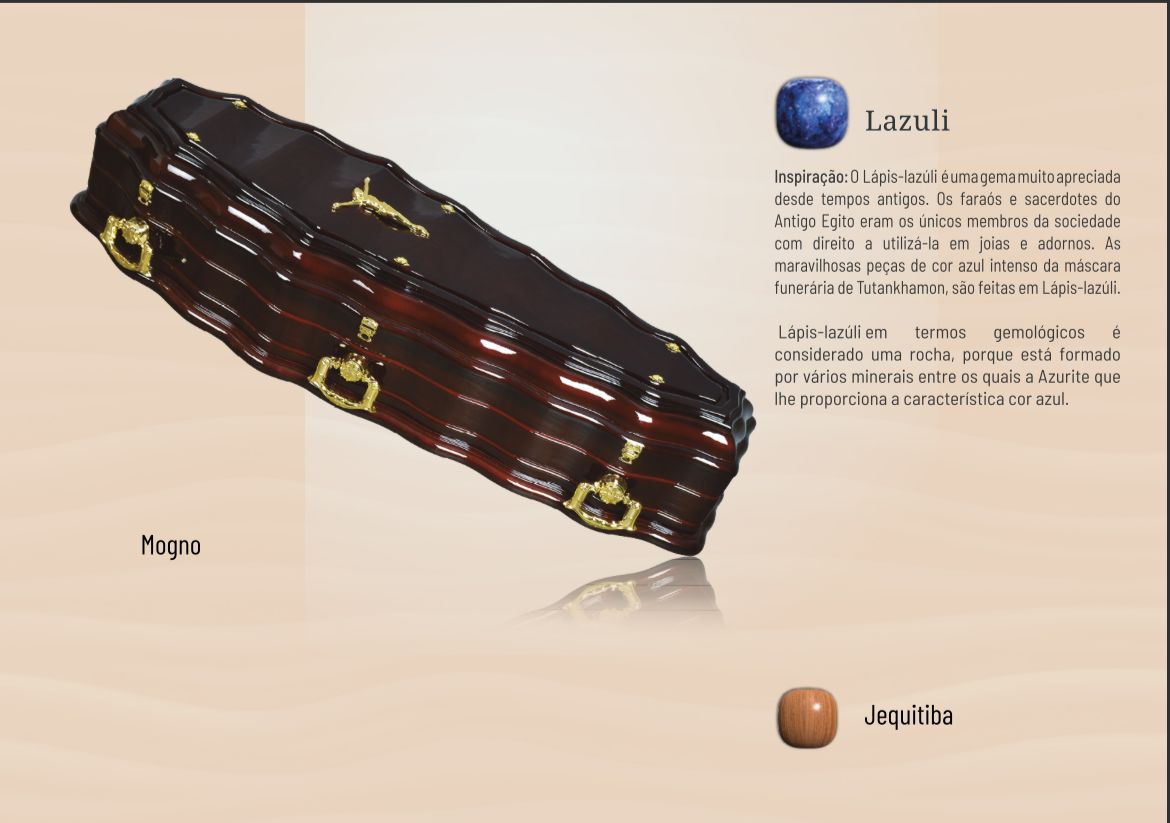 Lazuli

Inspiração: O Lápis-lazúli é uma gema muito apreciada desde tempos antigos. Os faraós e sacerdotes do Antigo Egito eram os únicos membros da sociedade com direito a utilizá-la em joias e adornos. As maravilhosas peças de cor azul intenso da máscara funerária de Tutankhamon, são feitas em Lápis-lazúli.

Lápis-lazúli em termos gemológicos é considerado uma rocha, porque está formado por vários minerais entre os quais a Azurite que lhe proporciona a característica cor azul.

Mogno

Jequitiba